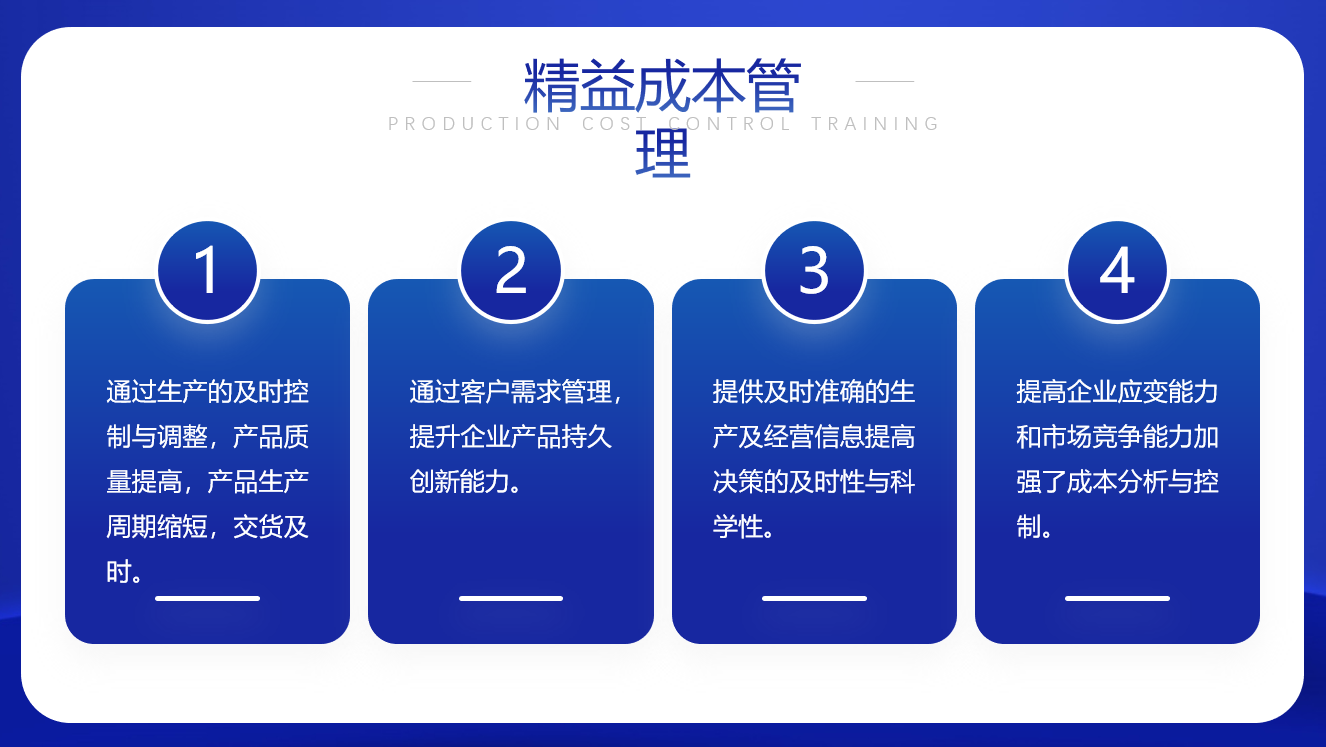 精益成本管理

PRODUCTION COST CONTROL TRAINING

1

通过生产的及时控制与调整，产品质量提高，产品生产周期缩短，交货及时。

2

通过客户需求管理，提升企业产品持久创新能力。

3

提供及时准确的生产及经营信息提高决策的及时性与科学性。

4

提高企业应变能力和市场竞争能力加强了成本分析与控制。